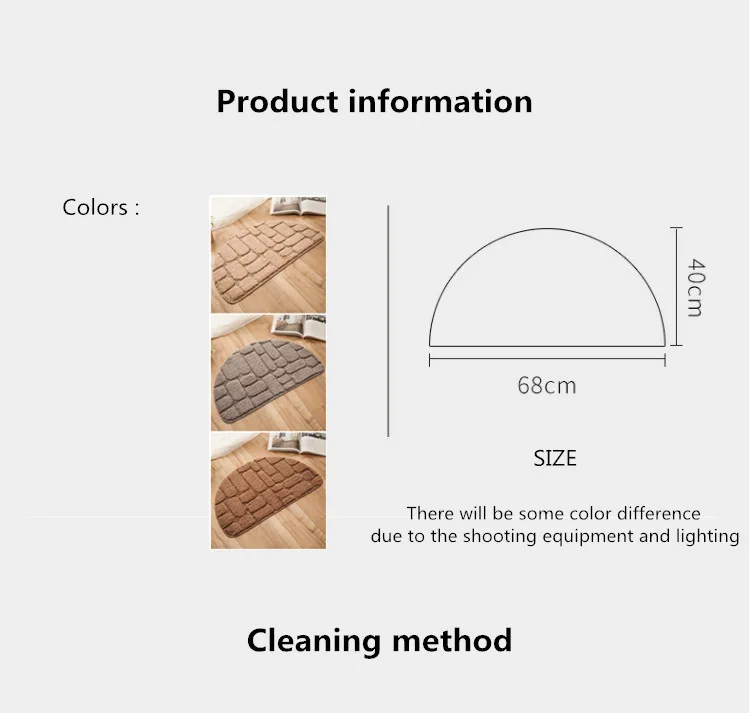 Product information

Colors :

40cm

68cm

SIZE

There will be some color difference due to the shooting equipment and lighting

Cleaning method